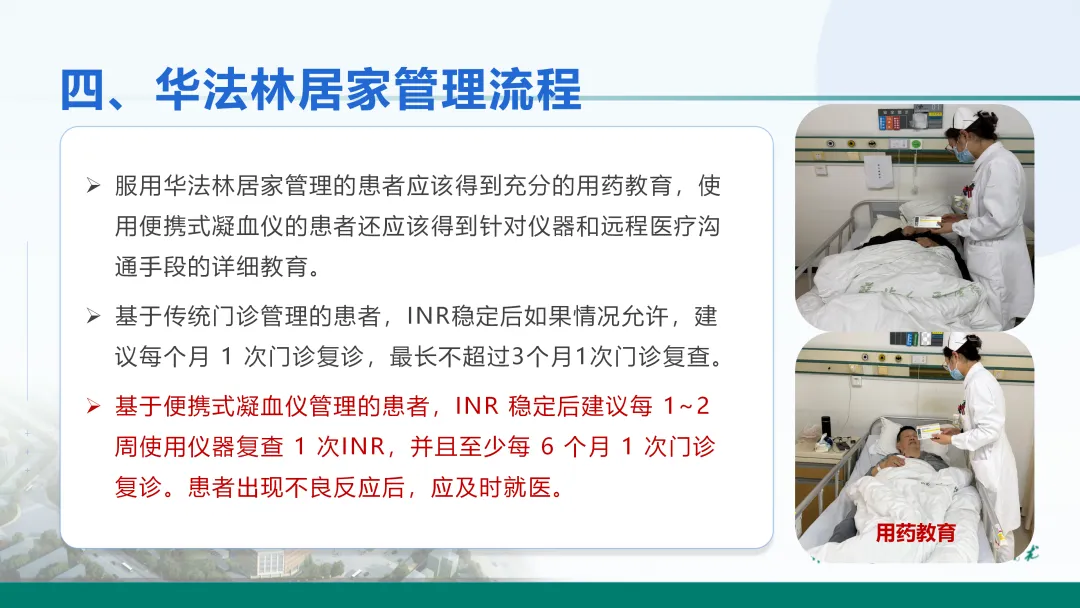 四、华法林居家管理流程

➢ 服用华法林居家管理的患者应该得到充分的用药教育，使用便携式凝血仪的患者还应该得到针对仪器和远程医疗沟通手段的详细教育。

➢ 基于传统门诊管理的患者，INR稳定后如果情况允许，建议每个月 1 次门诊复诊，最长不超过3个月1次门诊复查。

➢ 基于便携式凝血仪管理的患者，INR 稳定后建议每 1~2 周使用仪器复查 1 次INR，并且至少每 6 个月 1 次门诊复诊。患者出现不良反应后，应及时就医。

用药教育